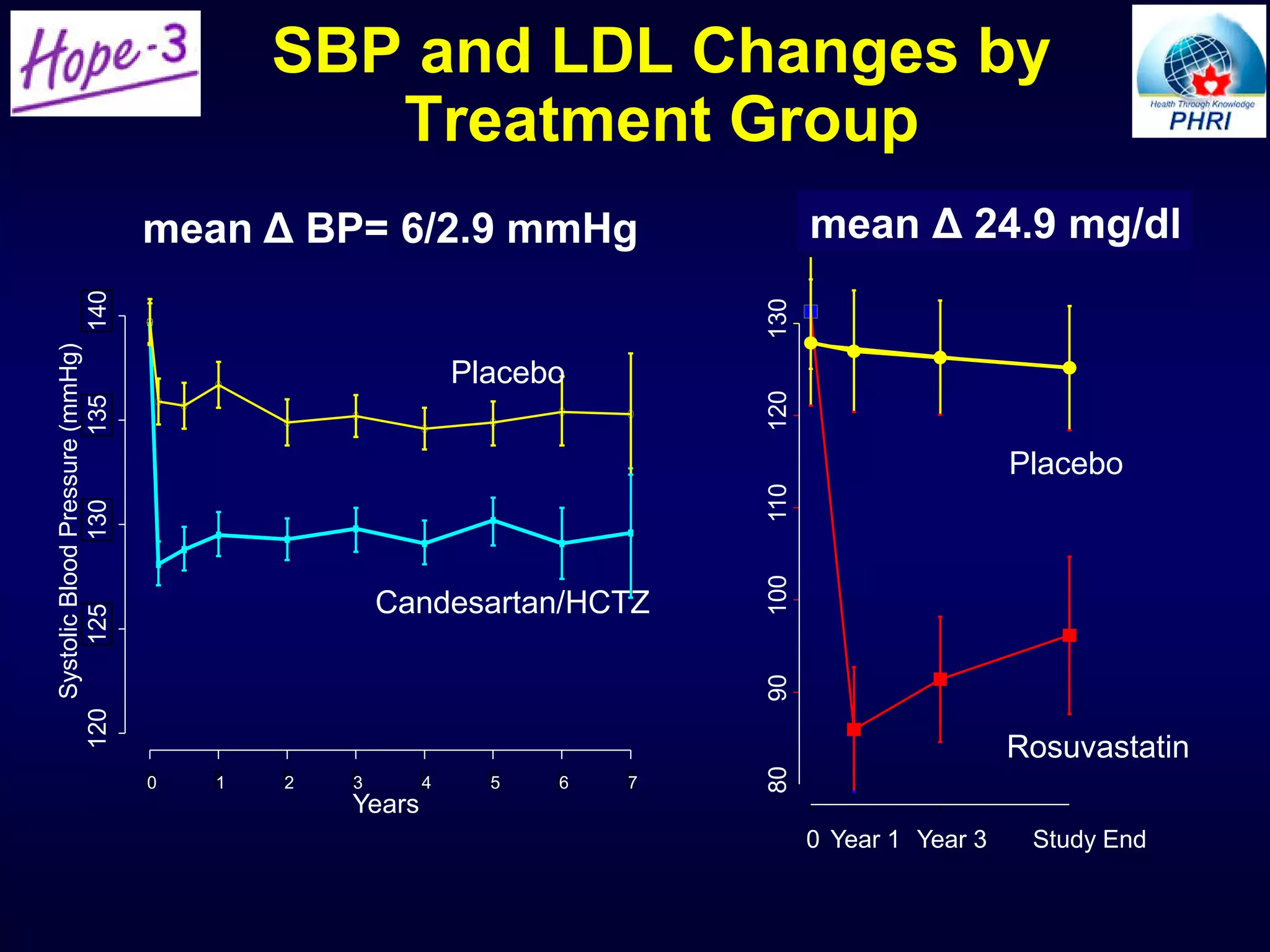 Hope-3

SBP and LDL Changes by Treatment Group

Health Through Knowledge
PHRI

mean Δ BP= 6/2.9 mmHg

Systolic Blood Pressure (mmHg)

140
135
130
125
120

Placebo

Candesartan/HCTZ

0 1 2 3 4 5 6 7
Years

mean Δ 24.9 mg/dl

130
120
110
100
90
80

Placebo

Rosuvastatin

0 Year 1 Year 3 Study End